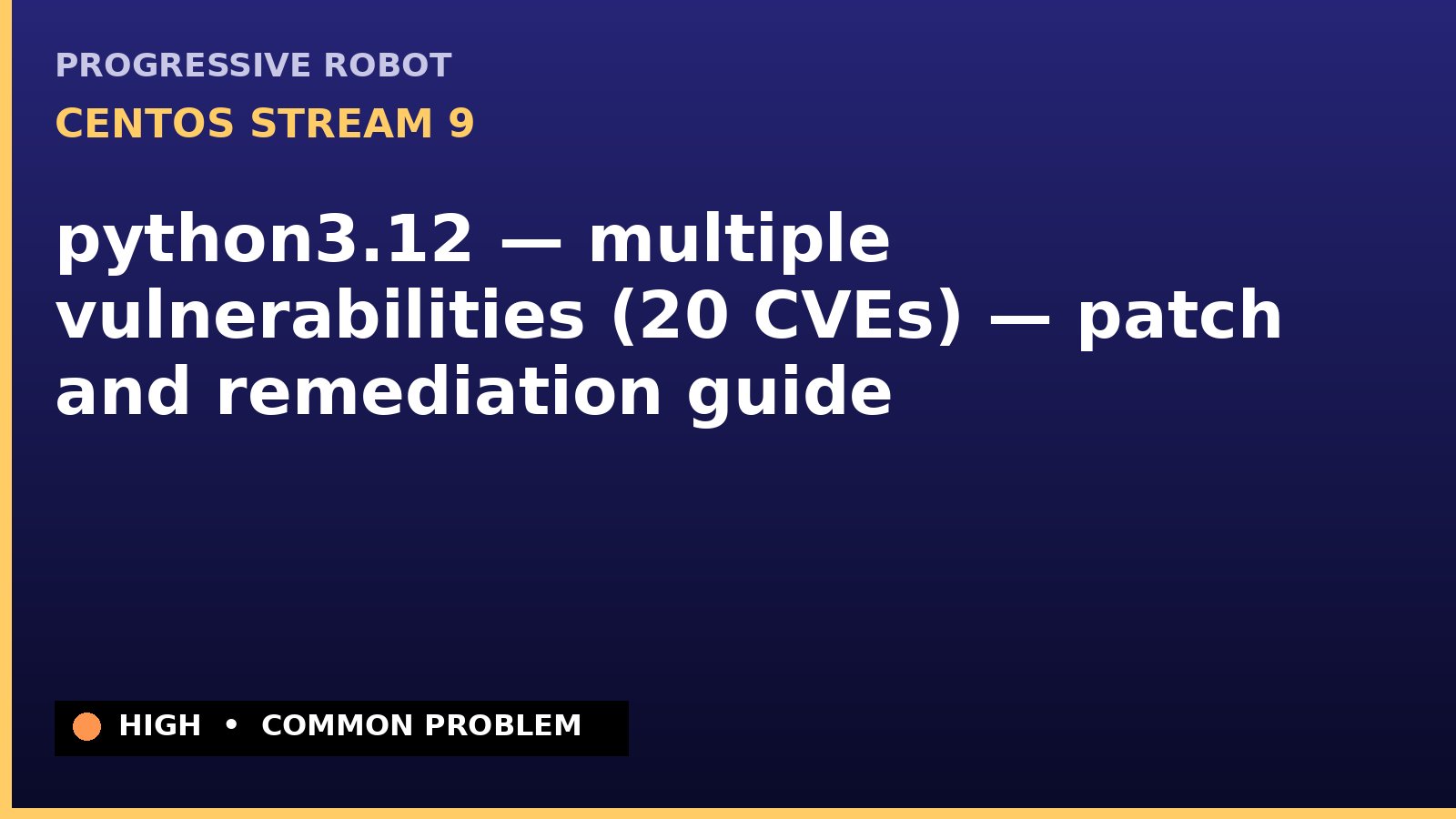 PROGRESSIVE ROBOT

CENTOS STREAM 9

python3.12 — multiple vulnerabilities (20 CVEs) — patch and remediation guide

HIGH • COMMON PROBLEM